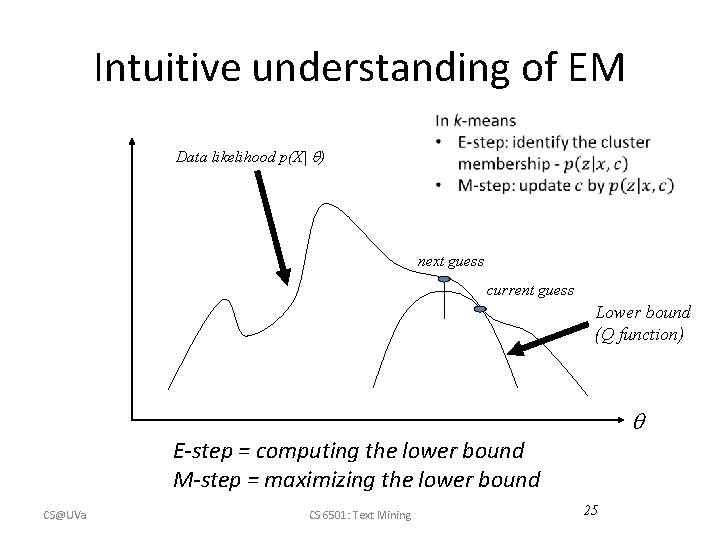 Intuitive understanding of EM

In $k$-means
• E-step: identify the cluster membership - $p(z|x, c)$
• M-step: update $c$ by $p(z|x, c)$

Data likelihood $p(X|\theta)$

next guess

current guess

Lower bound (Q function)

$\theta$

E-step = computing the lower bound
M-step = maximizing the lower bound

CS@UVa

CS 6501: Text Mining

25